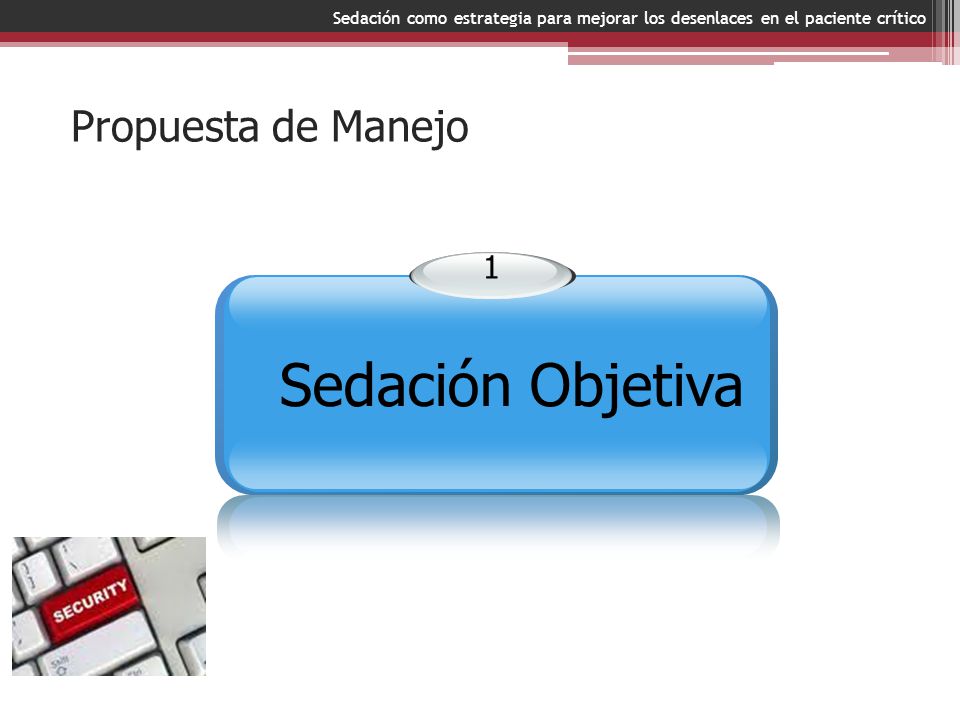 Sedación como estrategia para mejorar los desenlaces en el paciente crítico

Propuesta de Manejo

1

Sedación Objetiva

SECURITY